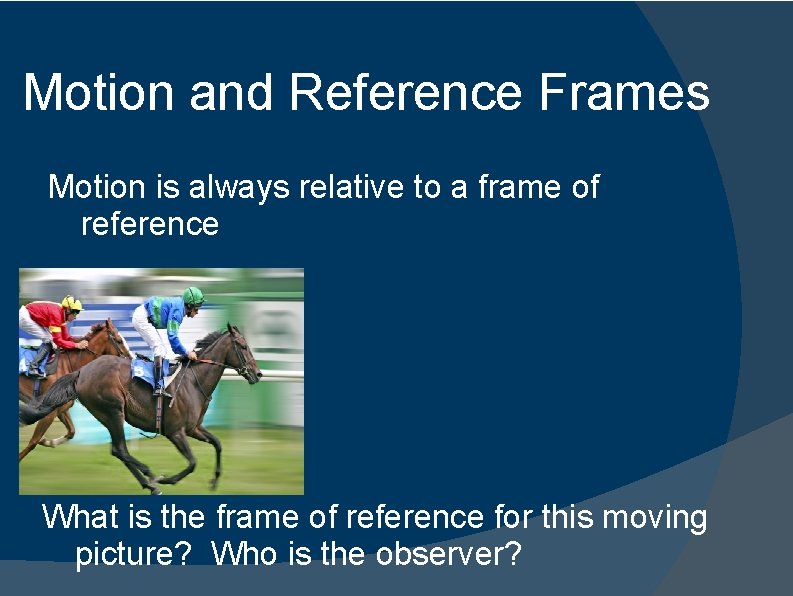 Motion and Reference Frames

Motion is always relative to a frame of reference

What is the frame of reference for this moving picture?  Who is the observer?